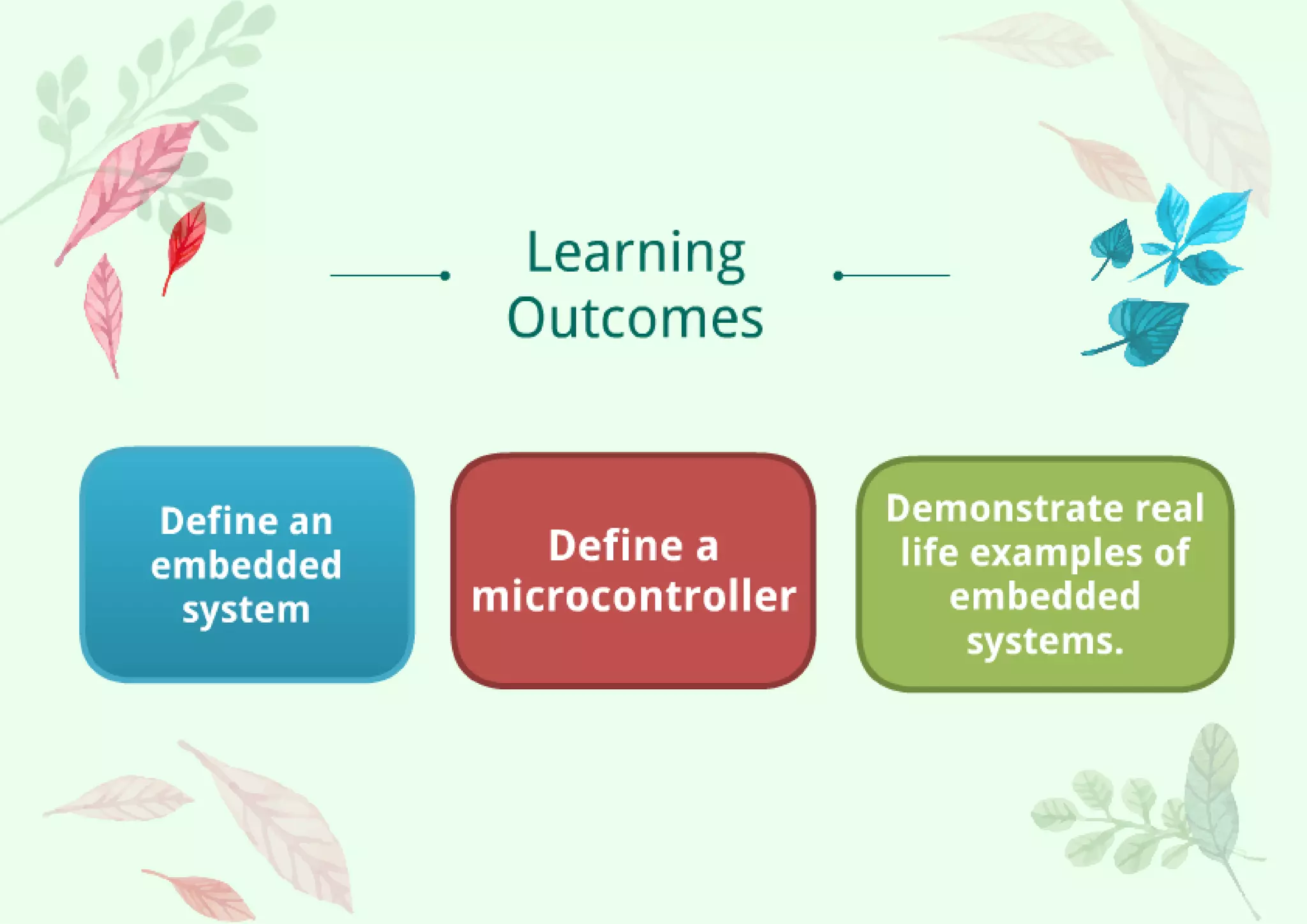 Learning Outcomes

Define an embedded system

Define a microcontroller

Demonstrate real life examples of embedded systems.